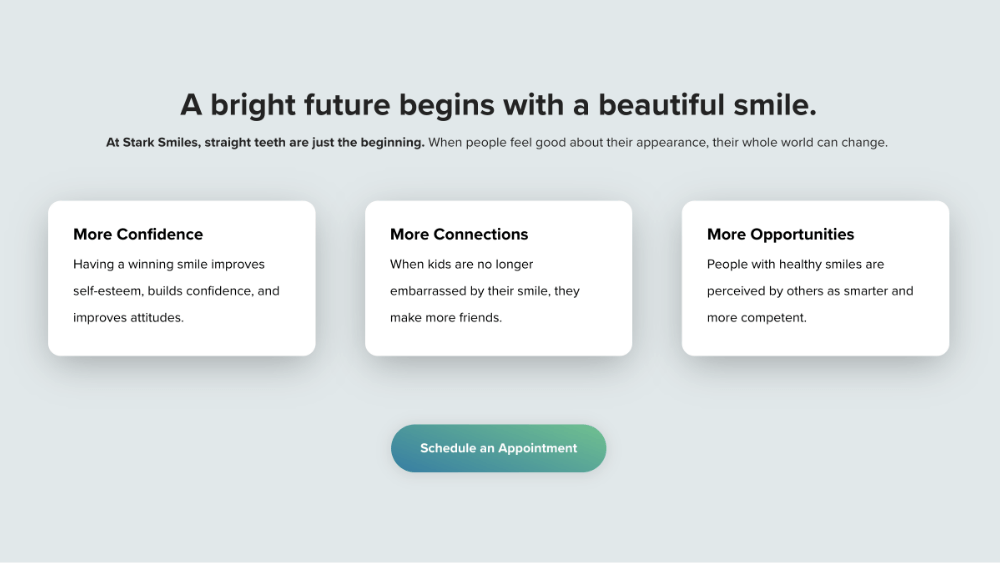 A bright future begins with a beautiful smile.

At Stark Smiles, straight teeth are just the beginning. When people feel good about their appearance, their whole world can change.

More Confidence

Having a winning smile improves self-esteem, builds confidence, and improves attitudes.

More Connections

When kids are no longer embarrassed by their smile, they make more friends.

More Opportunities

People with healthy smiles are perceived by others as smarter and more competent.

Schedule an Appointment